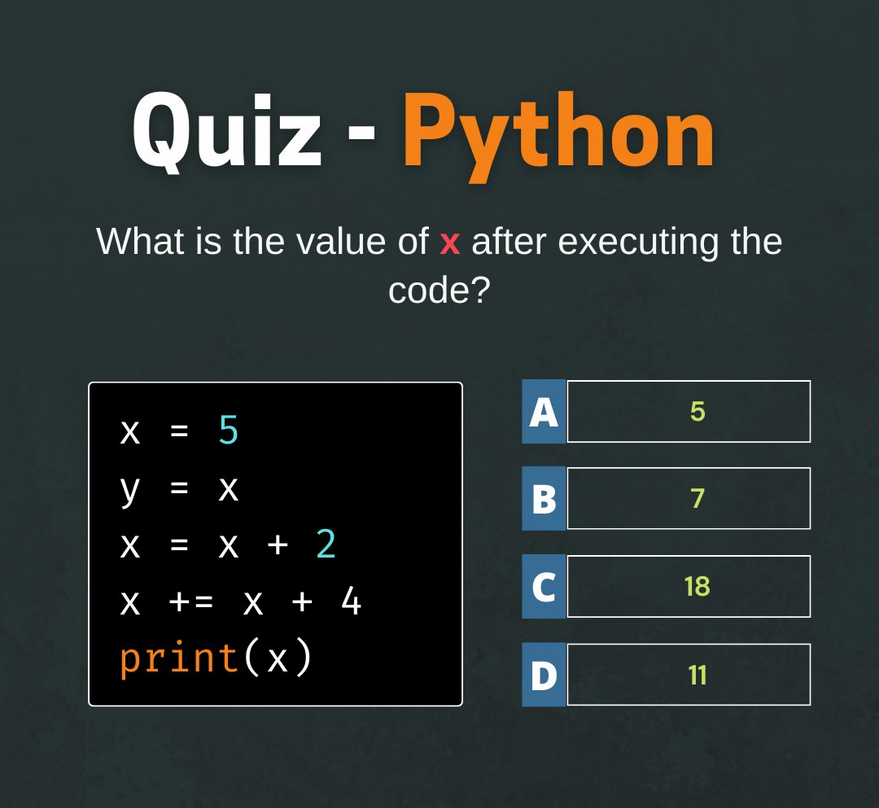 Quiz - Python

What is the value of x after executing the code?

x = 5
y = x
x = x + 2
x += x + 4
print(x)

A 5

B 7

C 18

D 11